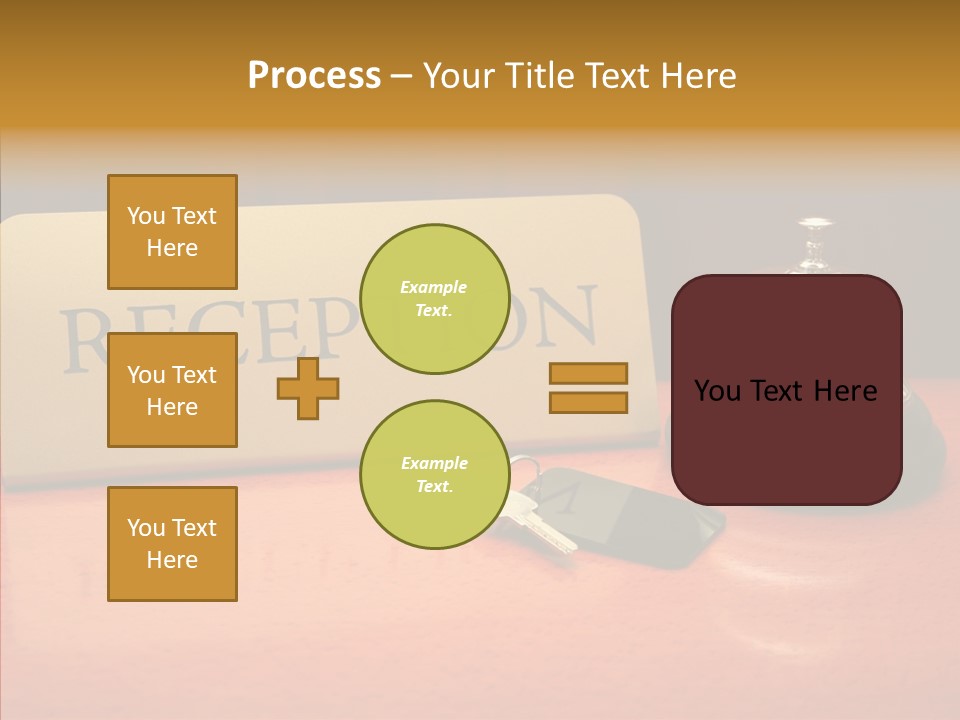 Process – Your Title Text Here

You Text Here

You Text Here

You Text Here

Example Text.

Example Text.

You Text Here

RECEPTION